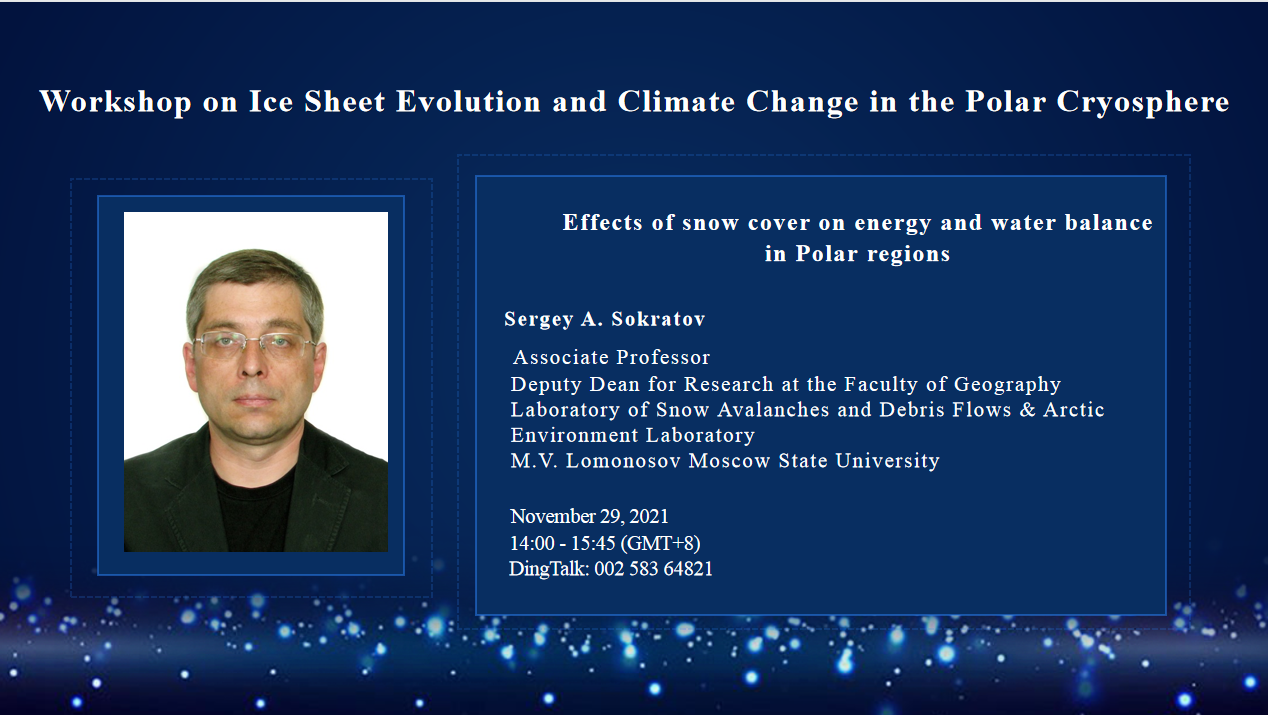 Workshop on Ice Sheet Evolution and Climate Change in the Polar Cryosphere

Effects of snow cover on energy and water balance in Polar regions

Sergey A. Sokratov

Associate Professor
Deputy Dean for Research at the Faculty of Geography
Laboratory of Snow Avalanches and Debris Flows & Arctic Environment Laboratory
M.V. Lomonosov Moscow State University

November 29, 2021
14:00 - 15:45 (GMT+8)
DingTalk: 002 583 64821